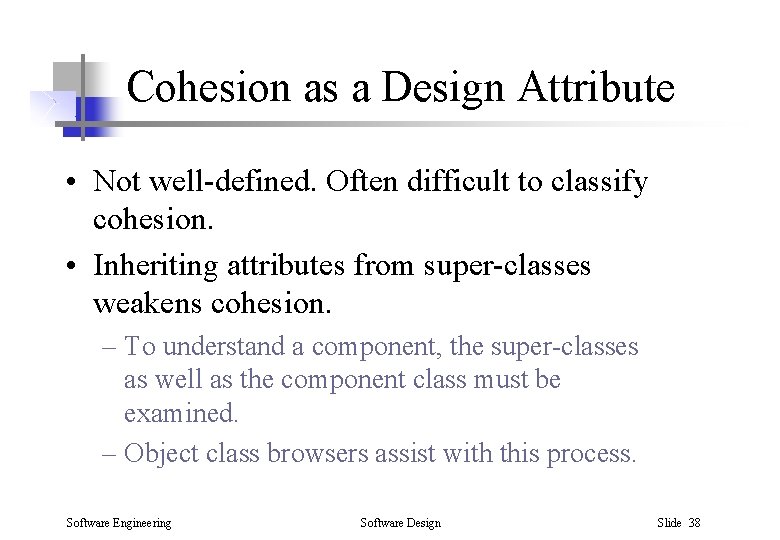 Cohesion as a Design Attribute

• Not well-defined. Often difficult to classify cohesion.

• Inheriting attributes from super-classes weakens cohesion.

– To understand a component, the super-classes as well as the component class must be examined.

– Object class browsers assist with this process.

Software Engineering

Software Design

Slide 38